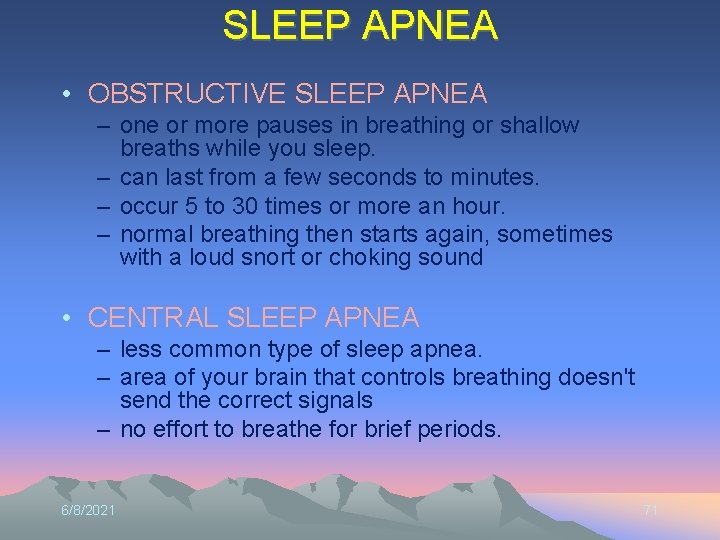 SLEEP APNEA

• OBSTRUCTIVE SLEEP APNEA
– one or more pauses in breathing or shallow breaths while you sleep.
– can last from a few seconds to minutes.
– occur 5 to 30 times or more an hour.
– normal breathing then starts again, sometimes with a loud snort or choking sound

• CENTRAL SLEEP APNEA
– less common type of sleep apnea.
– area of your brain that controls breathing doesn't send the correct signals
– no effort to breathe for brief periods.

6/8/2021

71